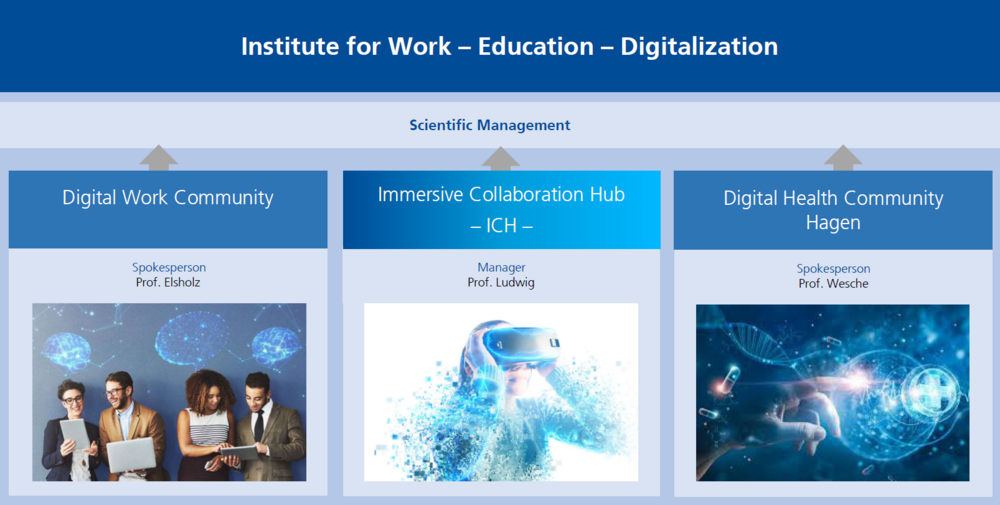 Institute for Work – Education – Digitalization

Scientific Management

Digital Work Community

Spokesperson
Prof. Elsholz

Immersive Collaboration Hub
– ICH –

Manager
Prof. Ludwig

Digital Health Community Hagen

Spokesperson
Prof. Wesche